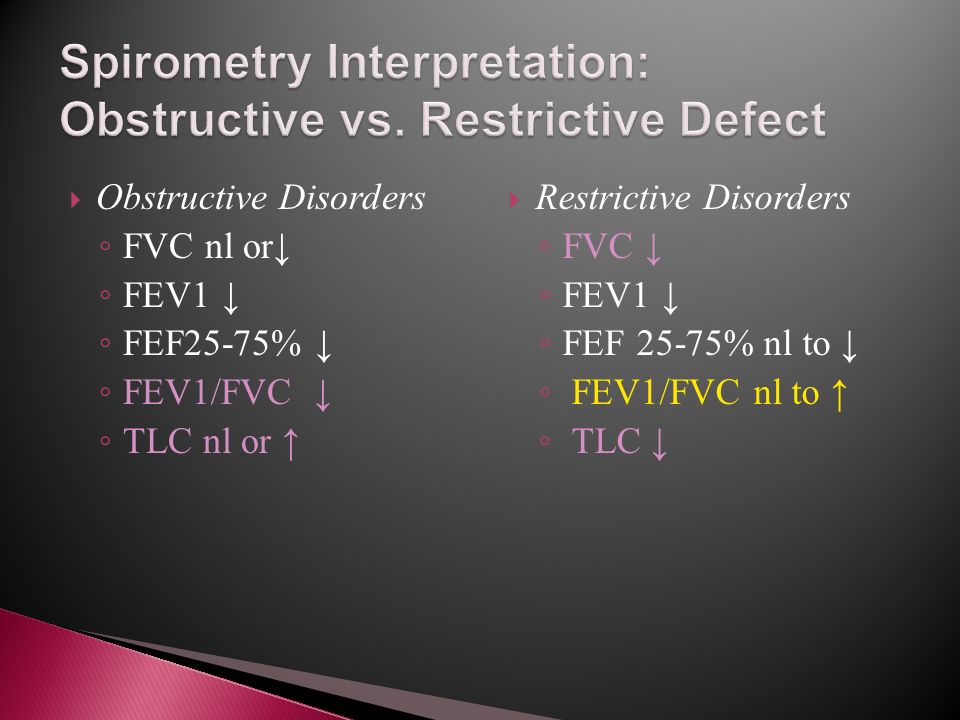 Spirometry Interpretation: Obstructive vs. Restrictive Defect

Obstructive Disorders
◦ FVC nl or↓
◦ FEV1 ↓
◦ FEF25-75% ↓
◦ FEV1/FVC ↓
◦ TLC nl or ↑

Restrictive Disorders
◦ FVC ↓
◦ FEV1 ↓
◦ FEF 25-75% nl to ↓
◦ FEV1/FVC nl to ↑
◦ TLC ↓